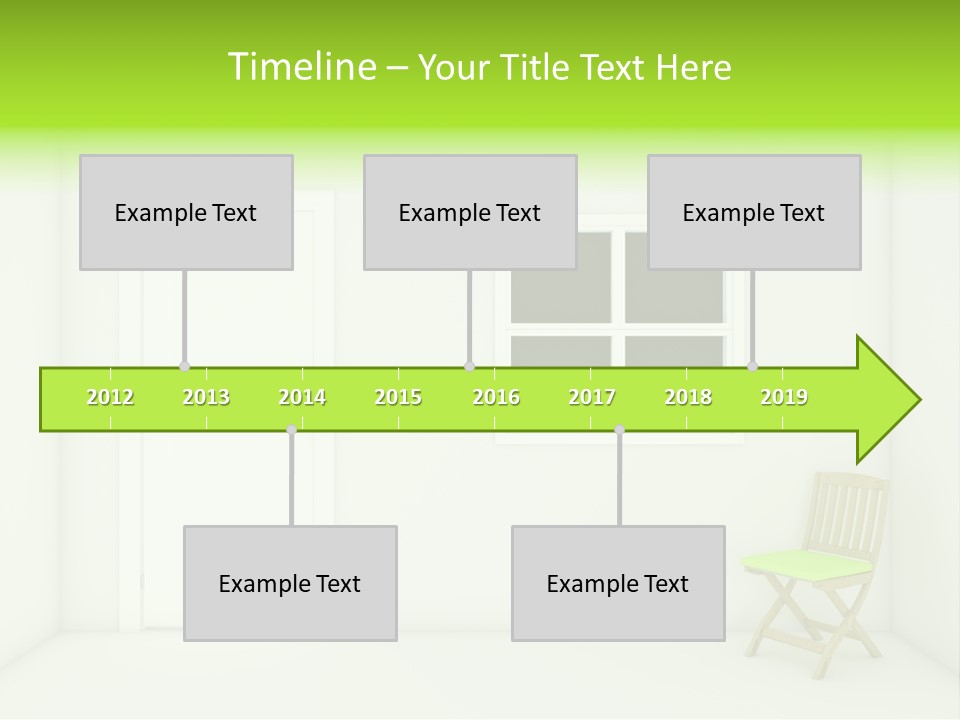 Timeline – Your Title Text Here

Example Text

Example Text

Example Text

2012 2013 2014 2015 2016 2017 2018 2019

Example Text

Example Text